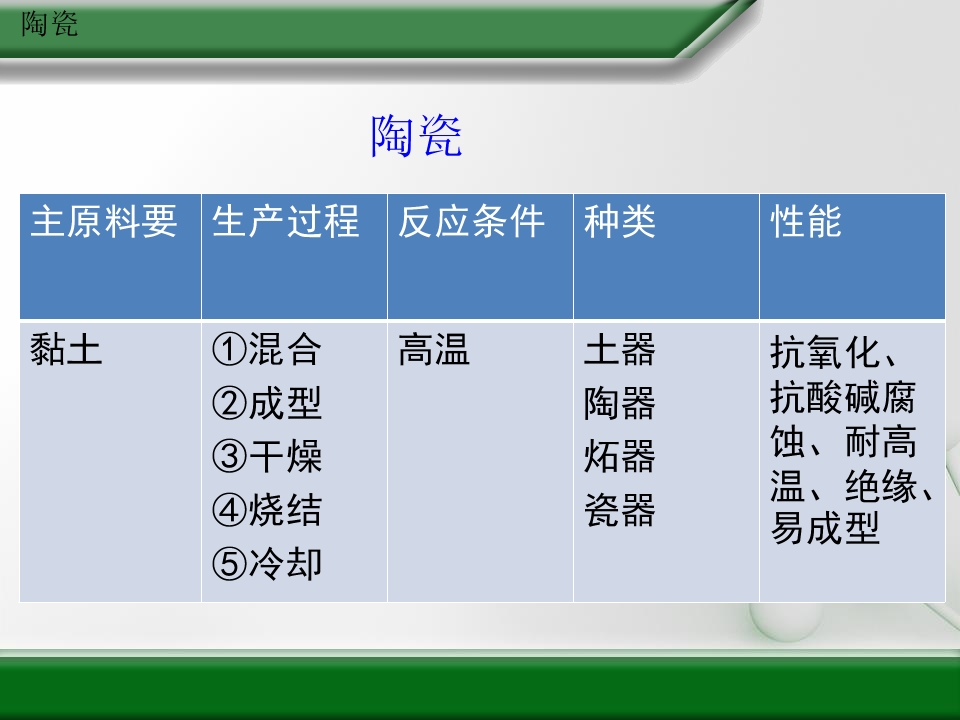 陶瓷

陶瓷

| 主原料要 | 生产过程 | 反应条件 | 种类 | 性能 |
|---|---|---|---|---|
| 黏土 | ①混合 ②成型 ③干燥 ④烧结 ⑤冷却 | 高温 | 土器 陶器 炻器 瓷器 | 抗氧化、抗酸碱腐蚀、耐高温、绝缘、易成型 |